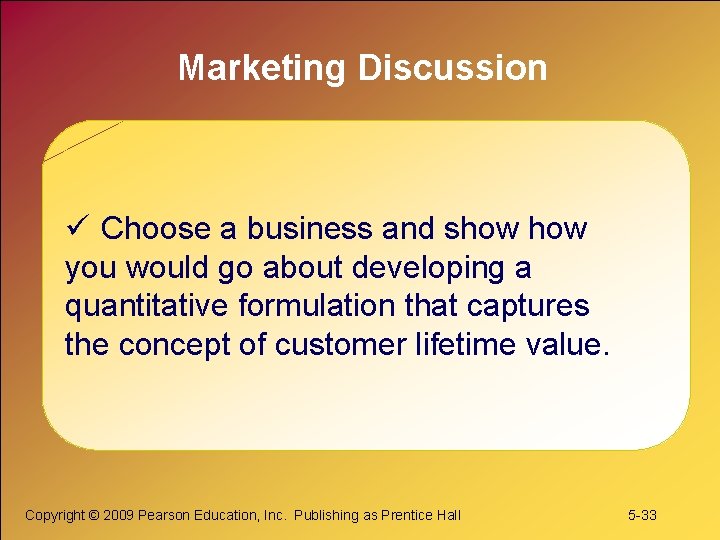 Marketing Discussion

✓ Choose a business and show how you would go about developing a quantitative formulation that captures the concept of customer lifetime value.

Copyright © 2009 Pearson Education, Inc. Publishing as Prentice Hall

5-33